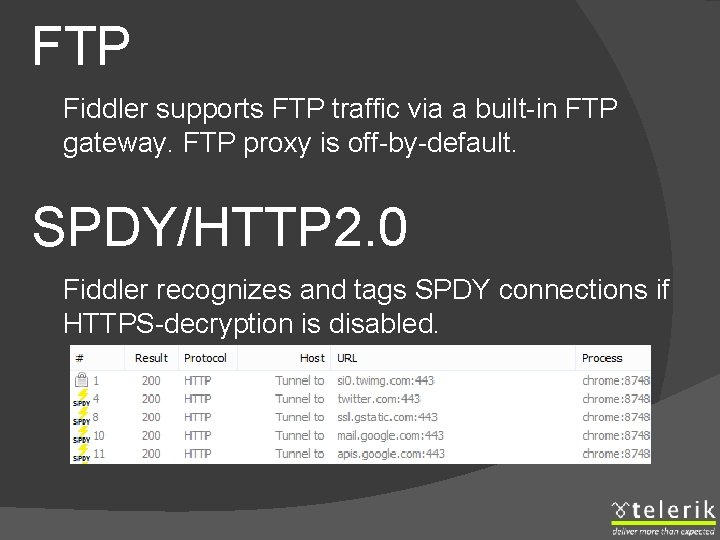 FTP

Fiddler supports FTP traffic via a built-in FTP gateway. FTP proxy is off-by-default.

SPDY/HTTP2.0

Fiddler recognizes and tags SPDY connections if HTTPS-decryption is disabled.

| # | Result | Protocol | Host | URL | Process |
|---|---|---|---|---|---|
| 1 | 200 | HTTP | Tunnel to | si0.twimg.com:443 | chrome:8748 |
| SPDY 4 | 200 | HTTP | Tunnel to | twitter.com:443 | chrome:8748 |
| SPDY 8 | 200 | HTTP | Tunnel to | ssl.gstatic.com:443 | chrome:8748 |
| SPDY 10 | 200 | HTTP | Tunnel to | mail.google.com:443 | chrome:8748 |
| SPDY 11 | 200 | HTTP | Tunnel to | apis.google.com:443 | chrome:8748 |

telerik
deliver more than expected